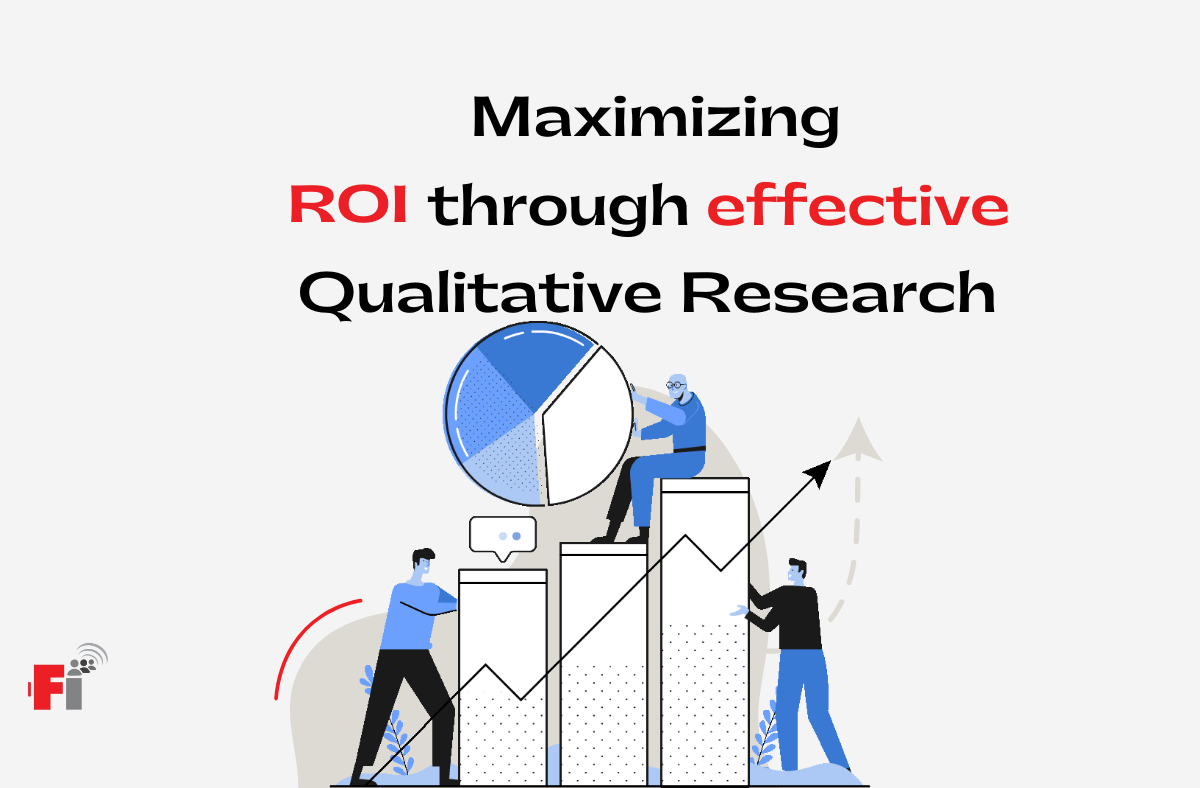 Maximizing
ROI through effective
Qualitative Research

Fi